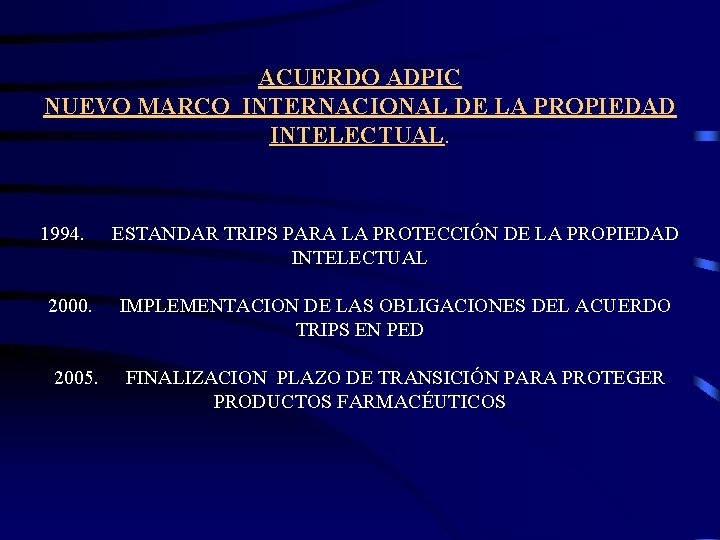 ACUERDO ADPIC
NUEVO MARCO INTERNACIONAL DE LA PROPIEDAD INTELECTUAL.

1994. ESTANDAR TRIPS PARA LA PROTECCIÓN DE LA PROPIEDAD INTELECTUAL

2000. IMPLEMENTACION DE LAS OBLIGACIONES DEL ACUERDO TRIPS EN PED

2005. FINALIZACION PLAZO DE TRANSICIÓN PARA PROTEGER PRODUCTOS FARMACÉUTICOS